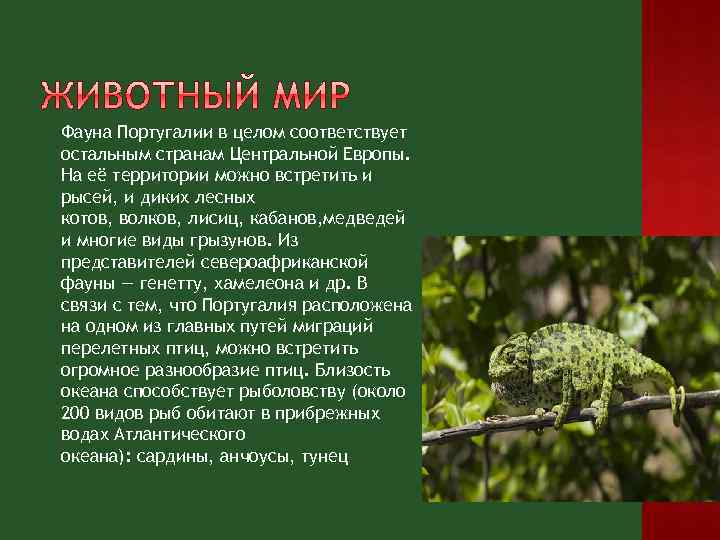 ЖИВОТНЫЙ МИР

Фауна Португалии в целом соответствует остальным странам Центральной Европы. На её территории можно встретить и рысей, и диких лесных котов, волков, лисиц, кабанов,медведей и многие виды грызунов. Из представителей североафриканской фауны — генетту, хамелеона и др. В связи с тем, что Португалия расположена на одном из главных путей миграций перелетных птиц, можно встретить огромное разнообразие птиц. Близость океана способствует рыболовству (около 200 видов рыб обитают в прибрежных водах Атлантического океана): сардины, анчоусы, тунец